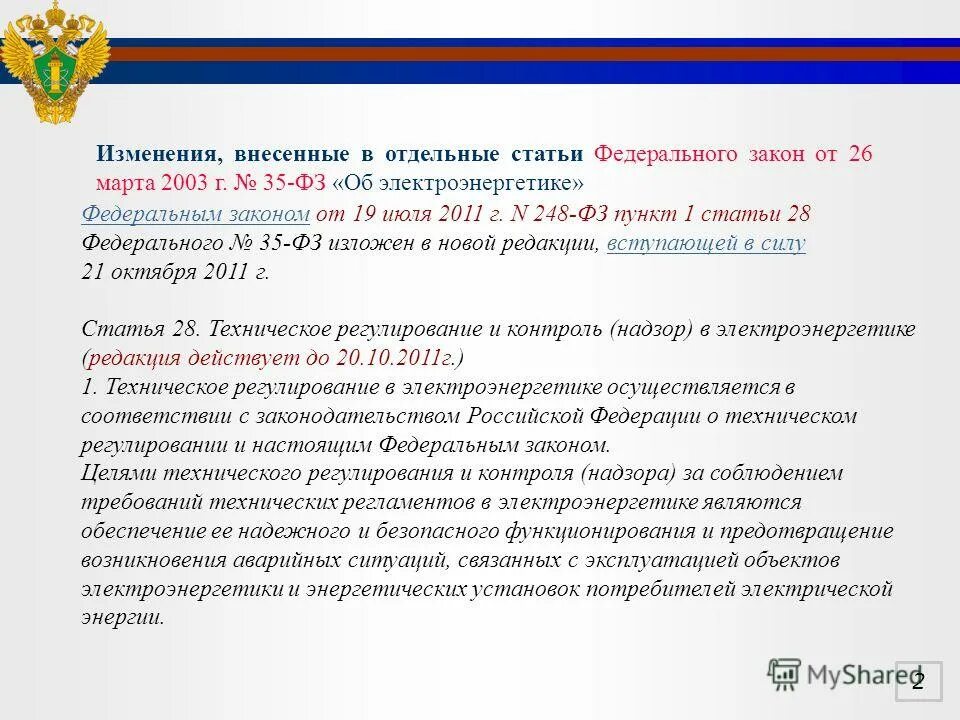 Изменения, внесенные в отдельные статьи Федерального закон от 26 марта 2003 г. № 35-ФЗ «Об электроэнергетике»

Федеральным законом от 19 июля 2011 г. N 248-ФЗ пункт 1 статьи 28 Федерального № 35-ФЗ изложен в новой редакции, вступающей в силу 21 октября 2011 г.

Статья 28. Техническое регулирование и контроль (надзор) в электроэнергетике (редакция действует до 20.10.2011г.)
1. Техническое регулирование в электроэнергетике осуществляется в соответствии с законодательством Российской Федерации о техническом регулировании и настоящим Федеральным законом.
Целями технического регулирования и контроля (надзора) за соблюдением требований технических регламентов в электроэнергетике являются обеспечение ее надежного и безопасного функционирования и предотвращение возникновения аварийных ситуаций, связанных с эксплуатацией объектов электроэнергетики и энергетических установок потребителей электрической энергии.

MyShared

2